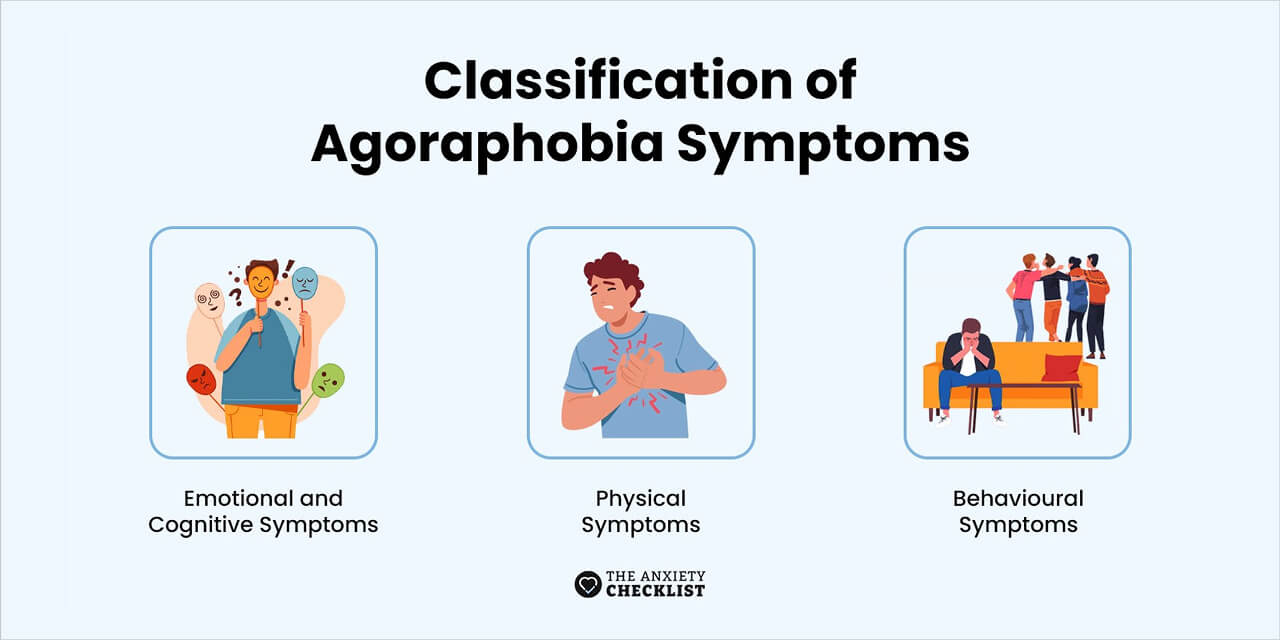 Classification of Agoraphobia Symptoms

Emotional and Cognitive Symptoms

Physical Symptoms

Behavioural Symptoms

THE ANXIETY CHECKLIST